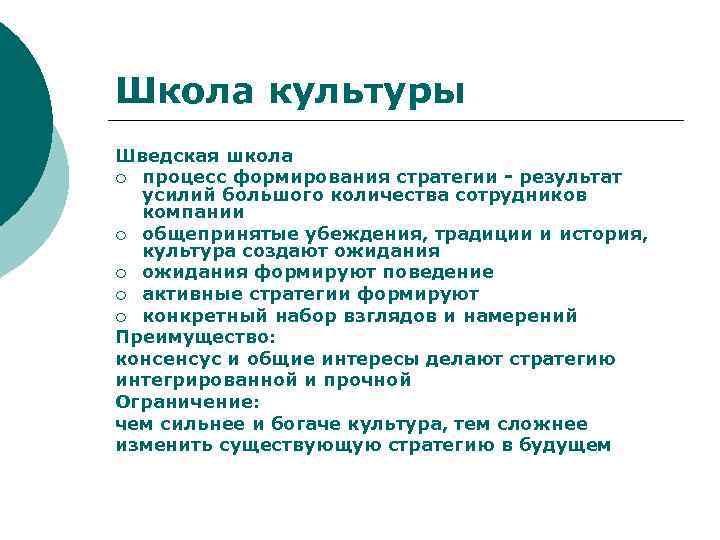 Школа культуры

Шведская школа
○ процесс формирования стратегии - результат усилий большого количества сотрудников компании
○ общепринятые убеждения, традиции и история, культура создают ожидания
○ ожидания формируют поведение
○ активные стратегии формируют
○ конкретный набор взглядов и намерений
Преимущество:
консенсус и общие интересы делают стратегию интегрированной и прочной
Ограничение:
чем сильнее и богаче культура, тем сложнее изменить существующую стратегию в будущем